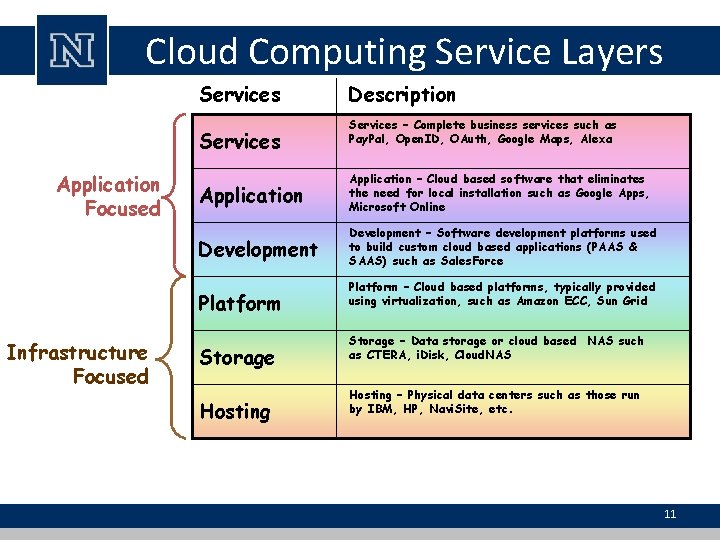 N

Cloud Computing Service Layers

Application Focused

Infrastructure Focused

| Services | Description |
|---|---|
| Services | Services – Complete business services such as PayPal, OpenID, OAuth, Google Maps, Alexa |
| Application | Application – Cloud based software that eliminates the need for local installation such as Google Apps, Microsoft Online |
| Development | Development – Software development platforms used to build custom cloud based applications (PAAS & SAAS) such as SalesForce |
| Platform | Platform – Cloud based platforms, typically provided using virtualization, such as Amazon ECC, Sun Grid |
| Storage | Storage – Data storage or cloud based NAS such as CTERA, iDisk, CloudNAS |
| Hosting | Hosting – Physical data centers such as those run by IBM, HP, NaviSite, etc. |

11